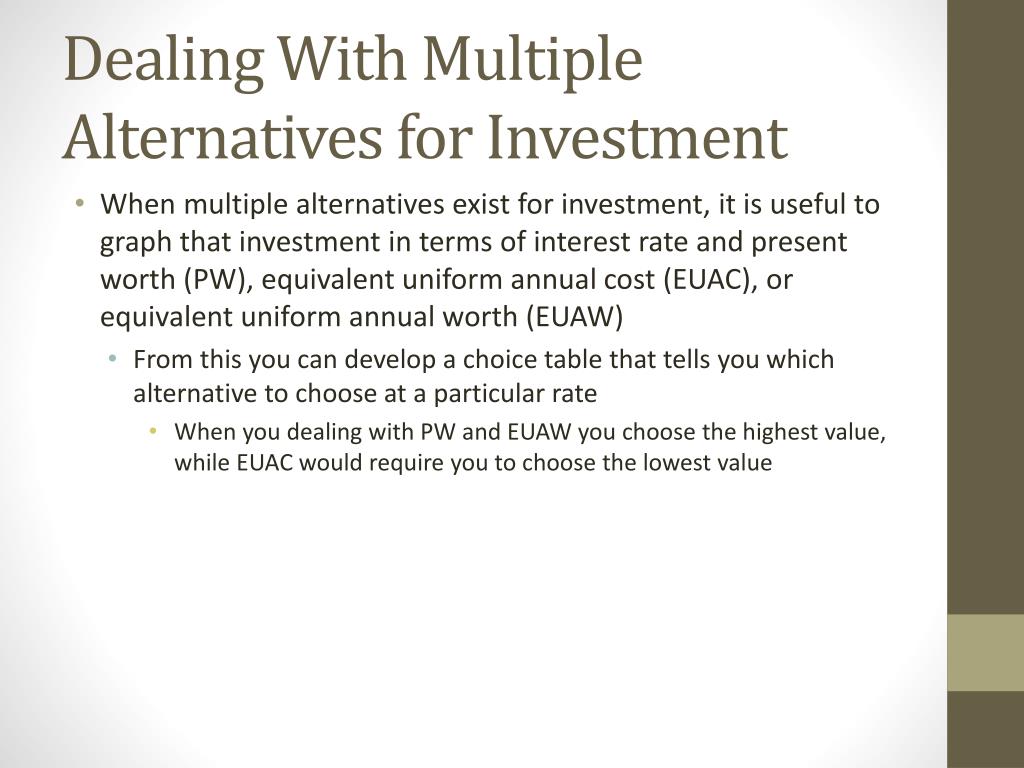 Dealing With Multiple Alternatives for Investment

• When multiple alternatives exist for investment, it is useful to graph that investment in terms of interest rate and present worth (PW), equivalent uniform annual cost (EUAC), or equivalent uniform annual worth (EUAW)

• From this you can develop a choice table that tells you which alternative to choose at a particular rate

• When you dealing with PW and EUAW you choose the highest value, while EUAC would require you to choose the lowest value